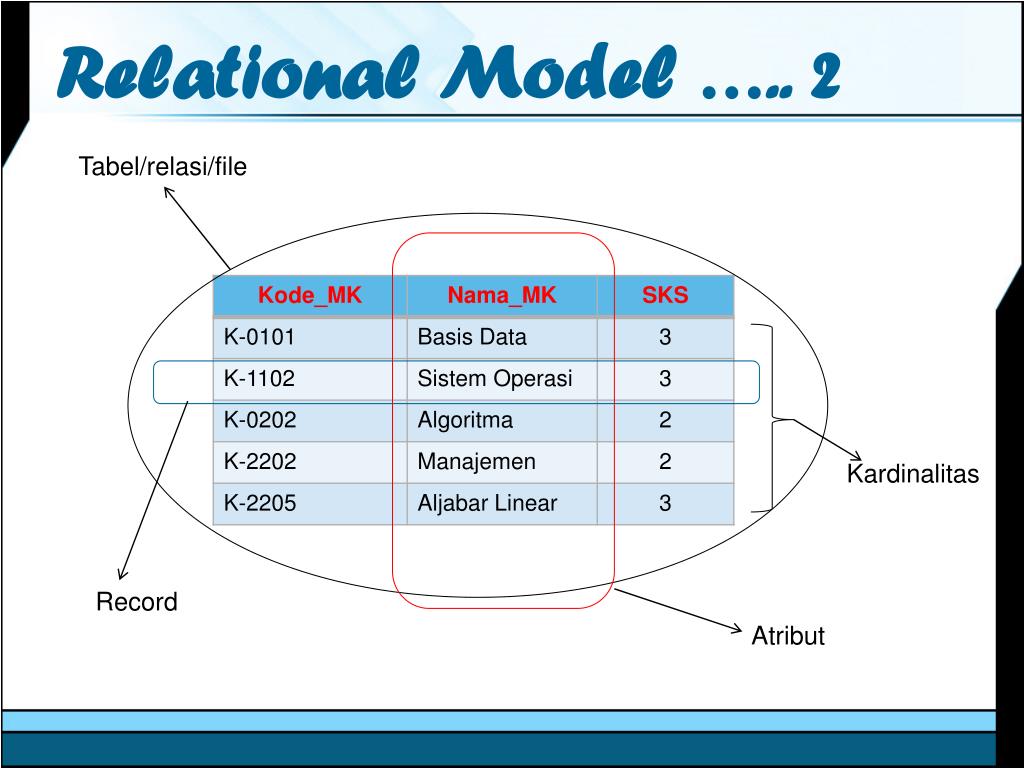 Relational Model ….. 2

Tabel/relasi/file

| Kode_MK | Nama_MK | SKS |
|---|---|---|
| K-0101 | Basis Data | 3 |
| K-1102 | Sistem Operasi | 3 |
| K-0202 | Algoritma | 2 |
| K-2202 | Manajemen | 2 |
| K-2205 | Aljabar Linear | 3 |

Kardinalitas

Record

Atribut